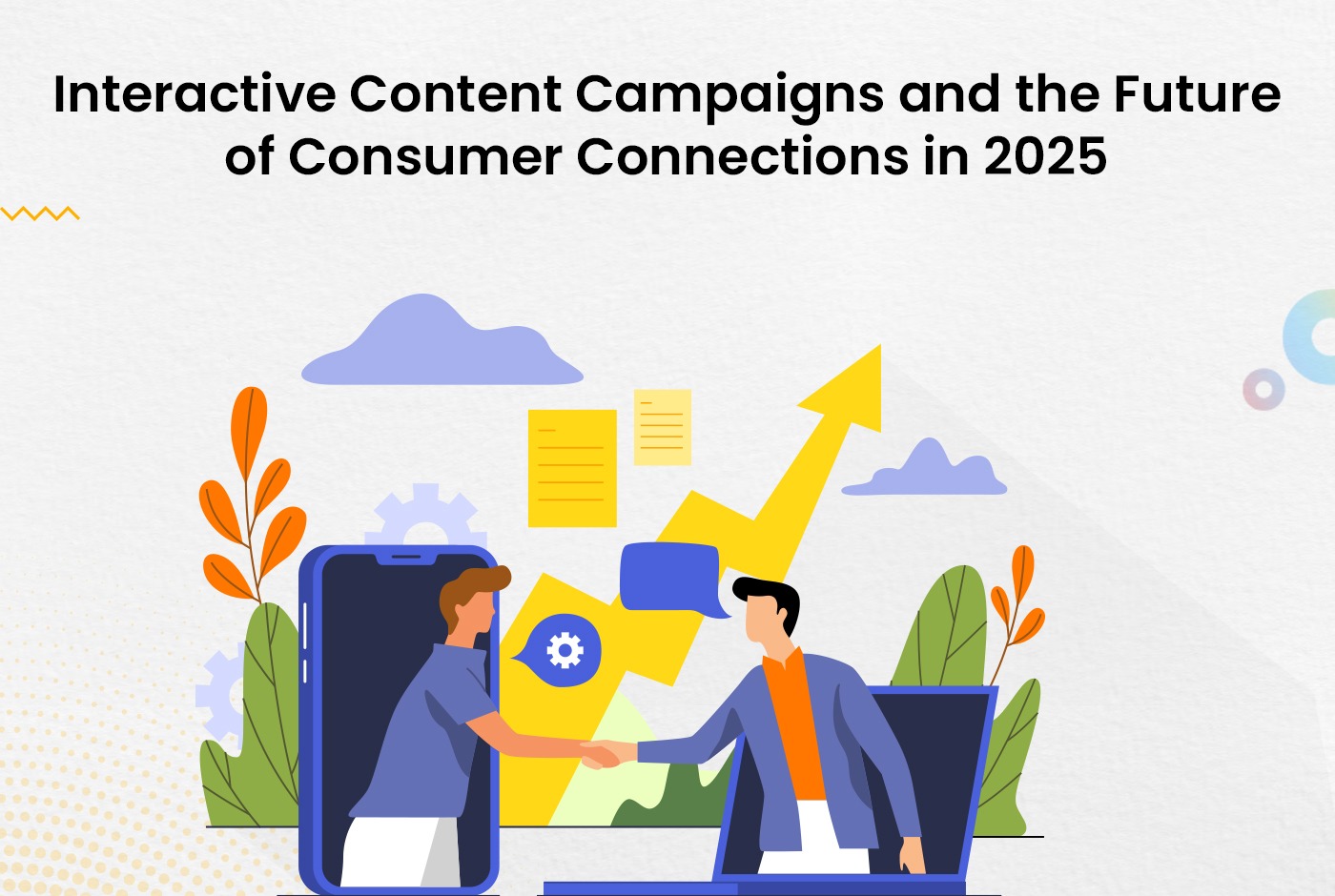 Interactive Content Campaigns and the Future of Consumer Connections in 2025